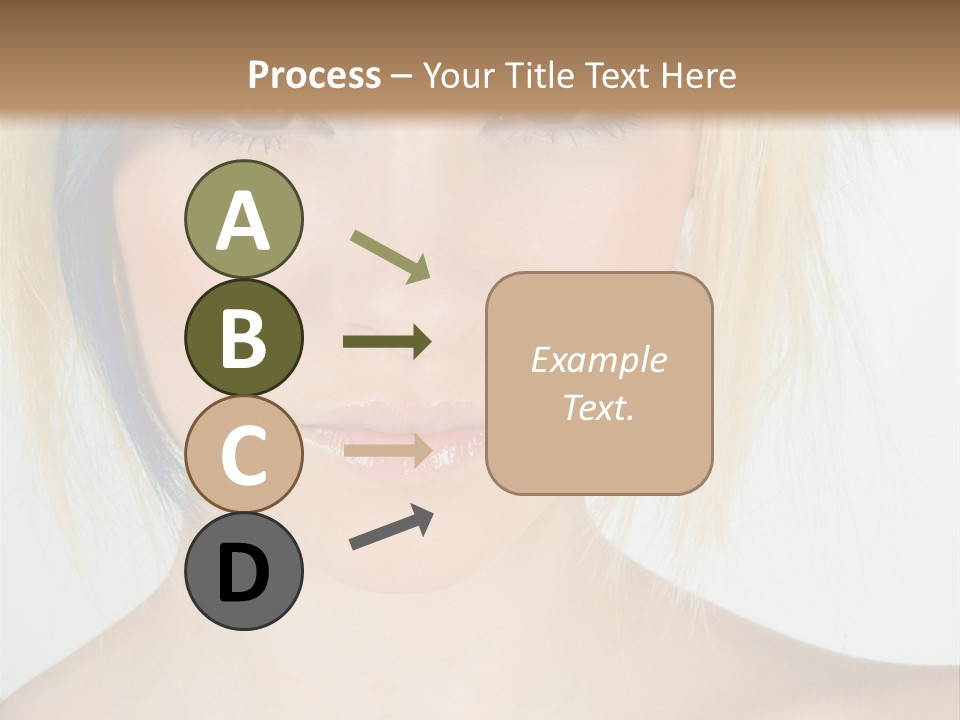 Process – Your Title Text Here

A

B

C

D

Example Text.